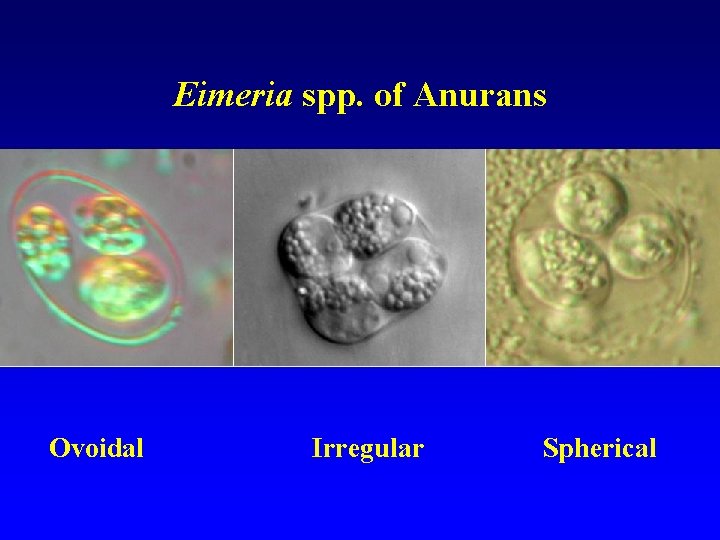 Eimeria spp. of Anurans

Ovoidal

Irregular

Spherical